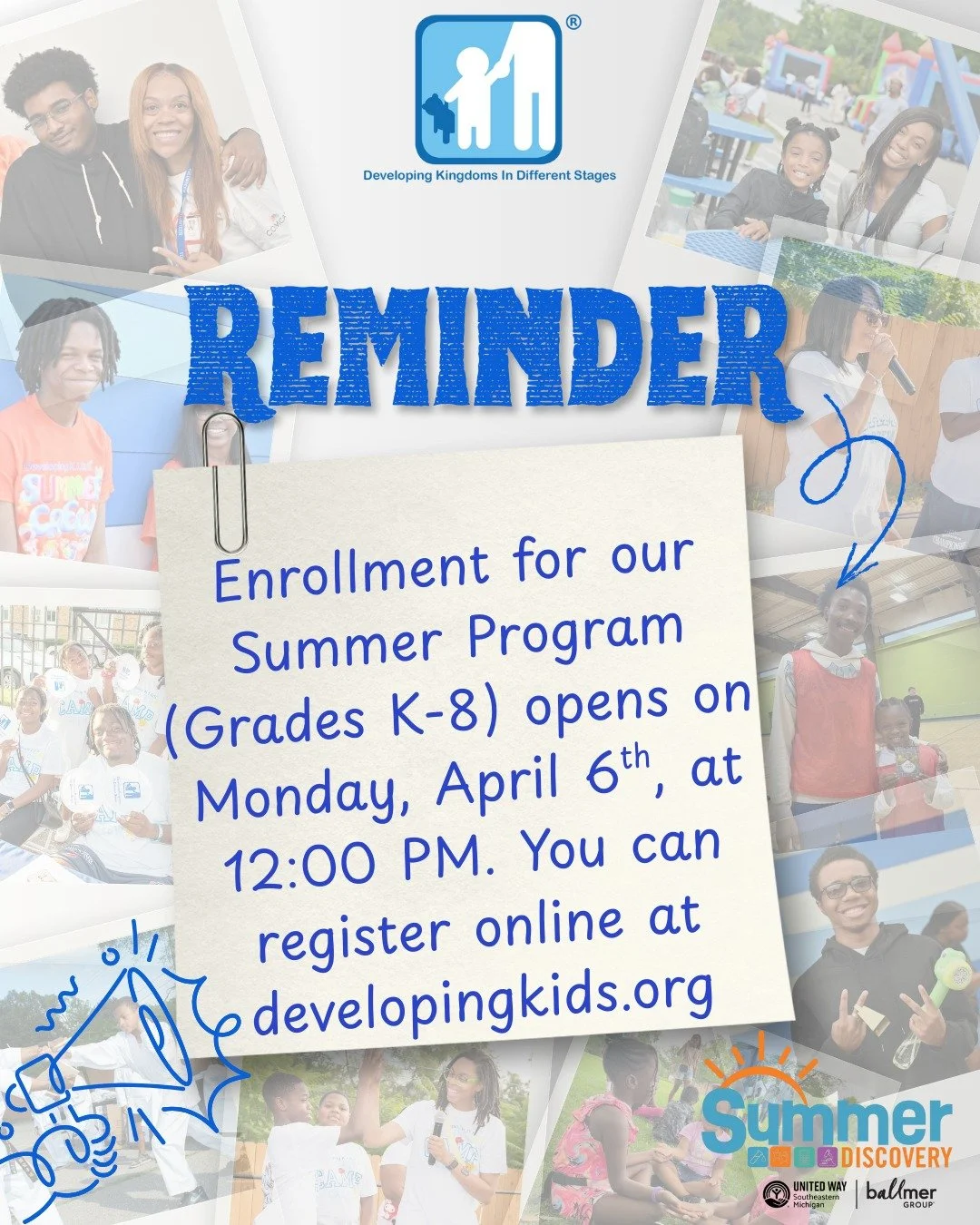 ®

Developing Kingdoms In Different Stages

REMINDER

Enrollment for our Summer Program (Grades K-8) opens on Monday, April 6$^{th}$, at 12:00 PM. You can register online at developingkids.org

Summer DISCOVERY

UNITED WAY Southeastern Michigan | ballmer GROUP